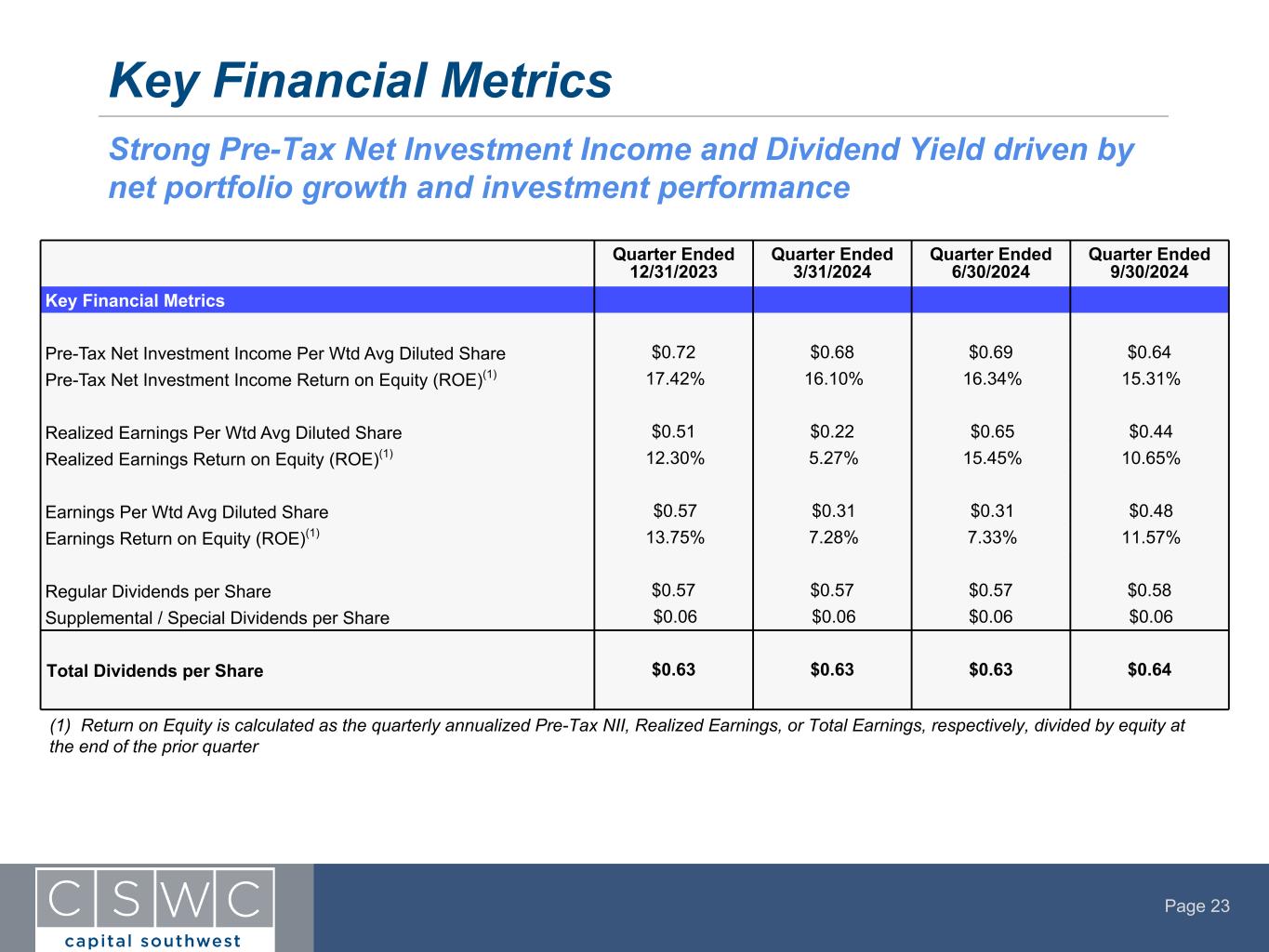 Key Financial Metrics

Strong Pre-Tax Net Investment Income and Dividend Yield driven by net portfolio growth and investment performance

| | Quarter Ended 12/31/2023 | Quarter Ended 3/31/2024 | Quarter Ended 6/30/2024 | Quarter Ended 9/30/2024 |
|---|---|---|---|---|
| Key Financial Metrics | | | | |
| Pre-Tax Net Investment Income Per Wtd Avg Diluted Share | \$0.72 | \$0.68 | \$0.69 | \$0.64 |
| Pre-Tax Net Investment Income Return on Equity (ROE)$^{(1)}$ | 17.42% | 16.10% | 16.34% | 15.31% |
| Realized Earnings Per Wtd Avg Diluted Share | \$0.51 | \$0.22 | \$0.65 | \$0.44 |
| Realized Earnings Return on Equity (ROE)$^{(1)}$ | 12.30% | 5.27% | 15.45% | 10.65% |
| Earnings Per Wtd Avg Diluted Share | \$0.57 | \$0.31 | \$0.31 | \$0.48 |
| Earnings Return on Equity (ROE)$^{(1)}$ | 13.75% | 7.28% | 7.33% | 11.57% |
| Regular Dividends per Share | \$0.57 | \$0.57 | \$0.57 | \$0.58 |
| Supplemental / Special Dividends per Share | \$0.06 | \$0.06 | \$0.06 | \$0.06 |
| Total Dividends per Share | \$0.63 | \$0.63 | \$0.63 | \$0.64 |

(1) Return on Equity is calculated as the quarterly annualized Pre-Tax NII, Realized Earnings, or Total Earnings, respectively, divided by equity at the end of the prior quarter

CSWC
capital southwest

Page 23